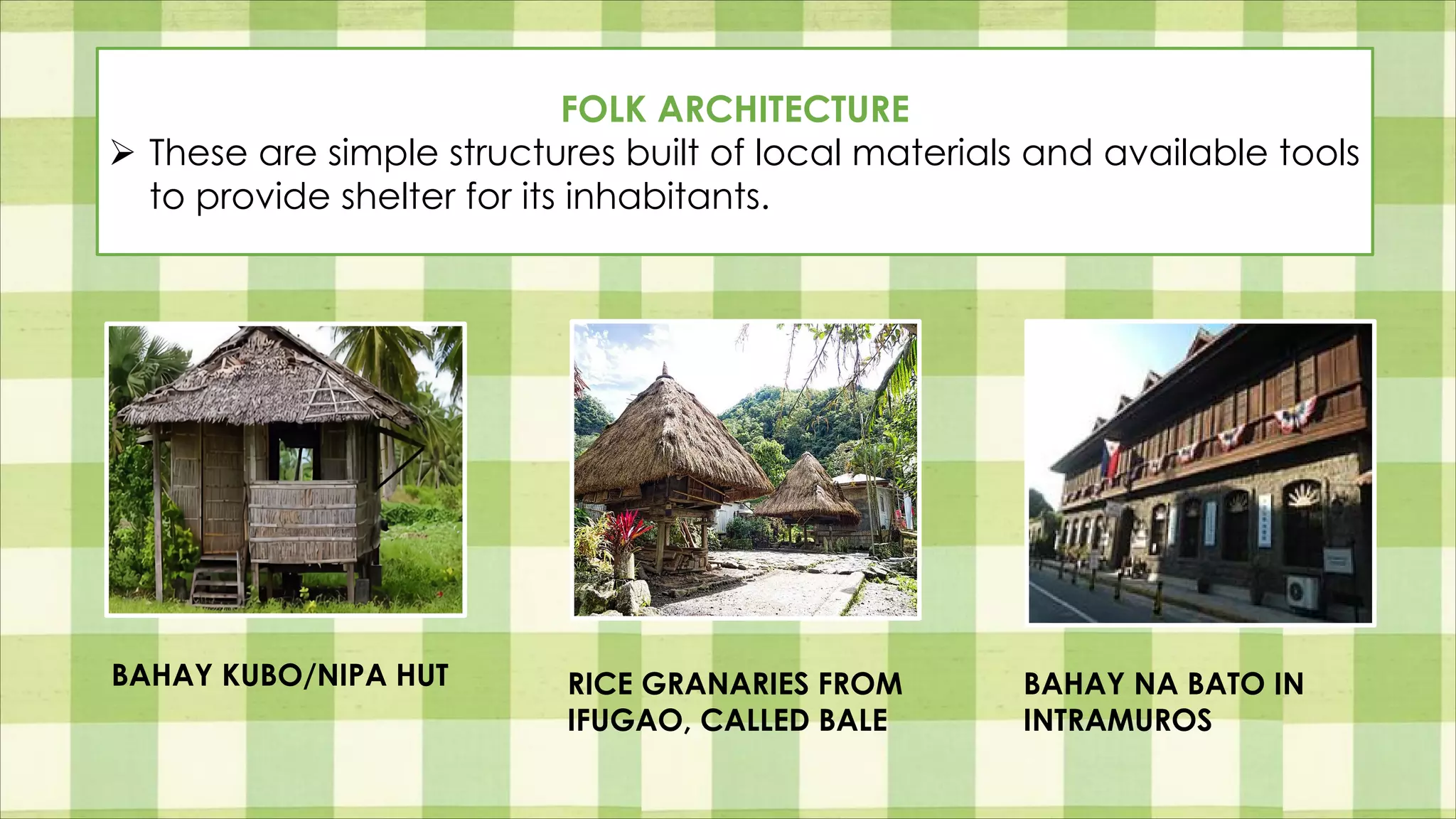 FOLK ARCHITECTURE

➢ These are simple structures built of local materials and available tools to provide shelter for its inhabitants.

BAHAY KUBO/NIPA HUT

RICE GRANARIES FROM IFUGAO, CALLED BALE

BAHAY NA BATO IN INTRAMUROS